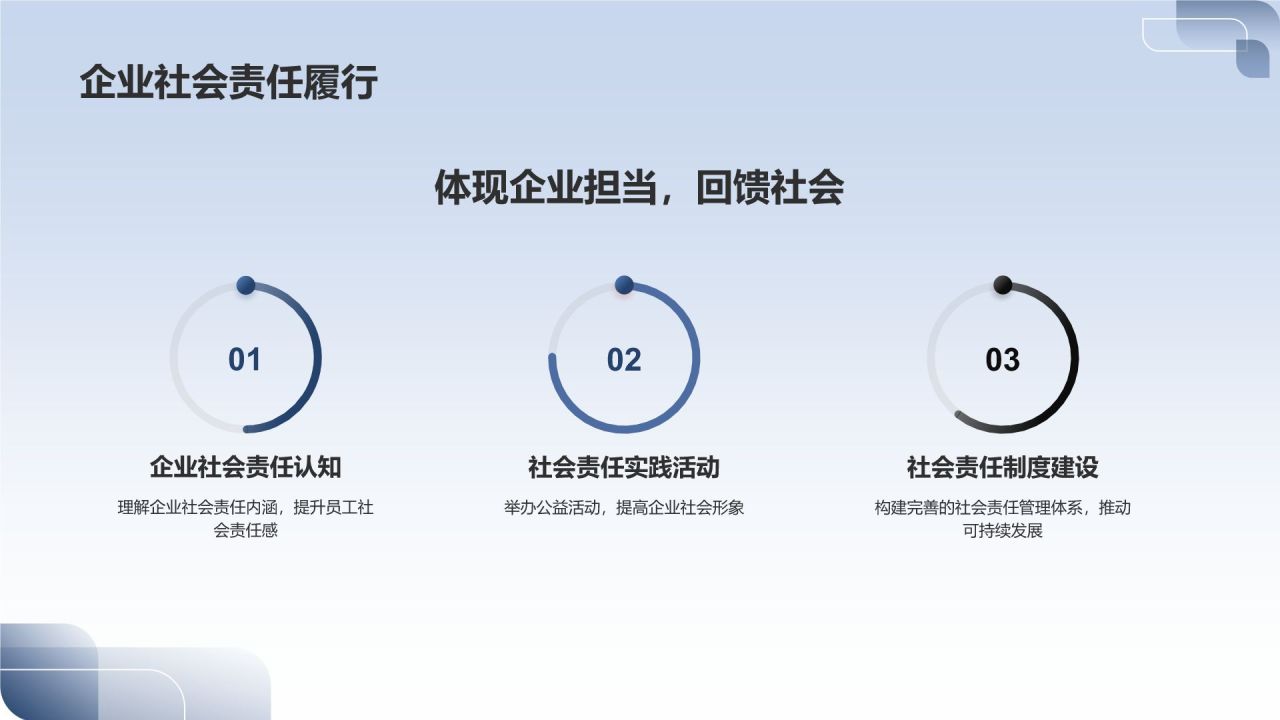 企业社会责任履行

体现企业担当，回馈社会

01

企业社会责任认知

理解企业社会责任内涵，提升员工社会责任感

02

社会责任实践活动

举办公益活动，提高企业社会形象

03

社会责任制度建设

构建完善的社会责任管理体系，推动可持续发展